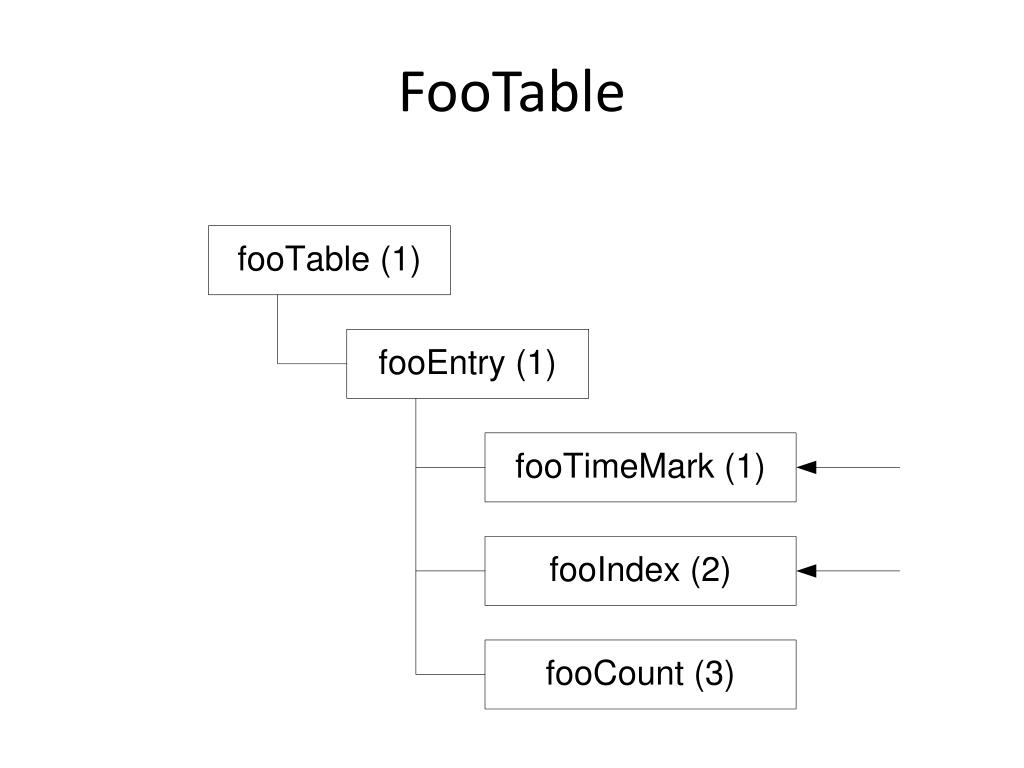 FooTable

fooTable (1)

fooEntry (1)

fooTimeMark (1)

fooIndex (2)

fooCount (3)